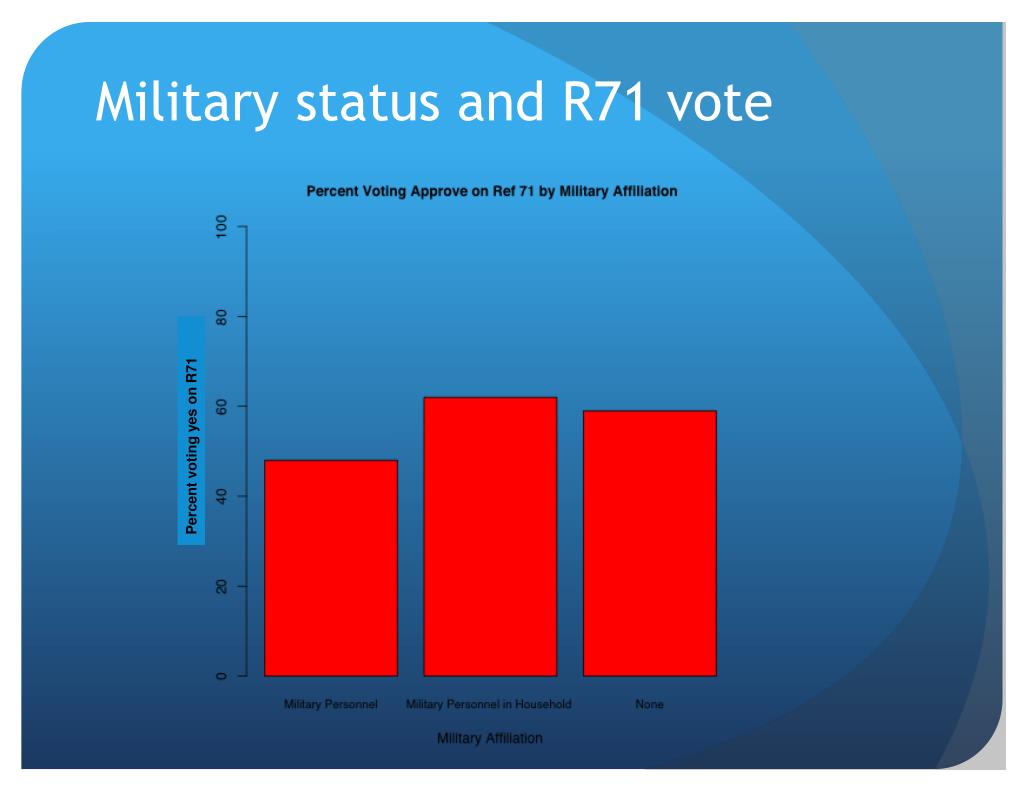 Military status and R71 vote

Percent Voting Approve on Ref 71 by Military Affiliation

Percent voting yes on R71

100
80
60
40
20
0

Military Personnel
Military Personnel in Household
None

Military Affiliation